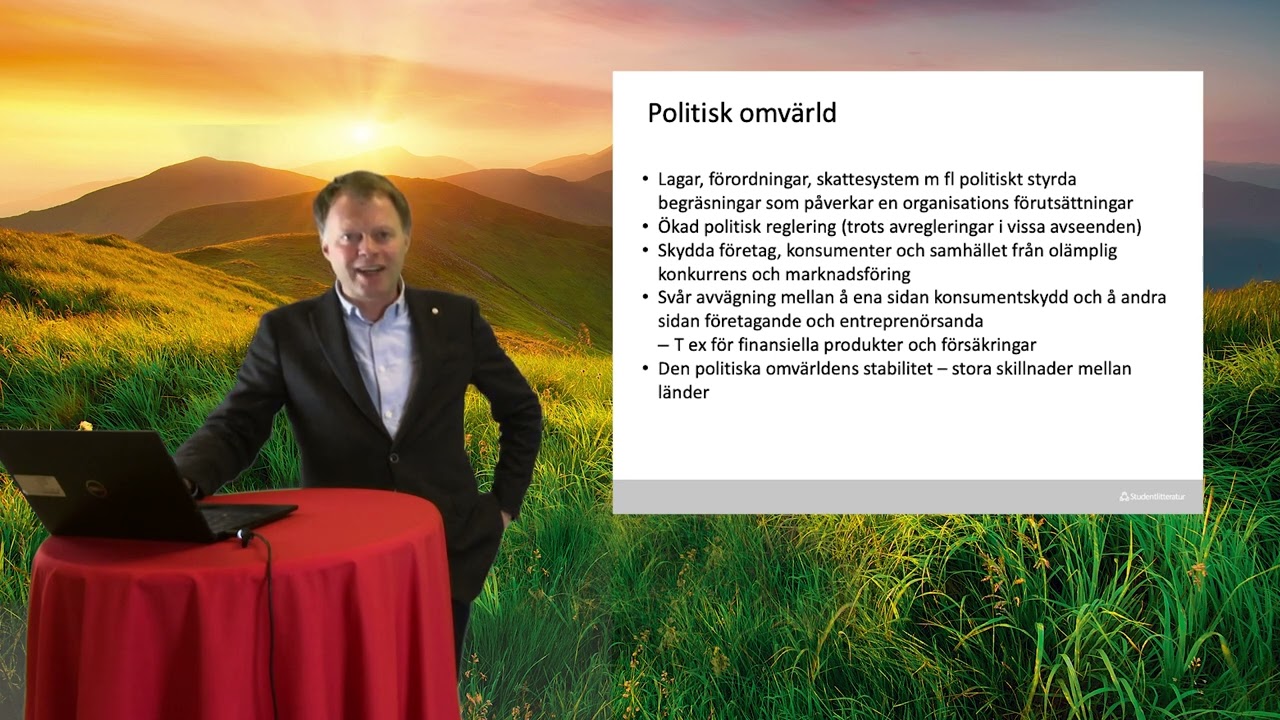 Politisk omvärld

• Lagar, förordningar, skattesystem m fl politiskt styrda begräsningar som påverkar en organisations förutsättningar
• Ökad politisk reglering (trots avregleringar i vissa avseenden)
• Skydda företag, konsumenter och samhället från olämplig konkurrens och marknadsföring
• Svår avvägning mellan å ena sidan konsumentskydd och å andra sidan företagande och entreprenörsanda
– T ex för finansiella produkter och försäkringar
• Den politiska omvärldens stabilitet – stora skillnader mellan länder

Studentlitteratur